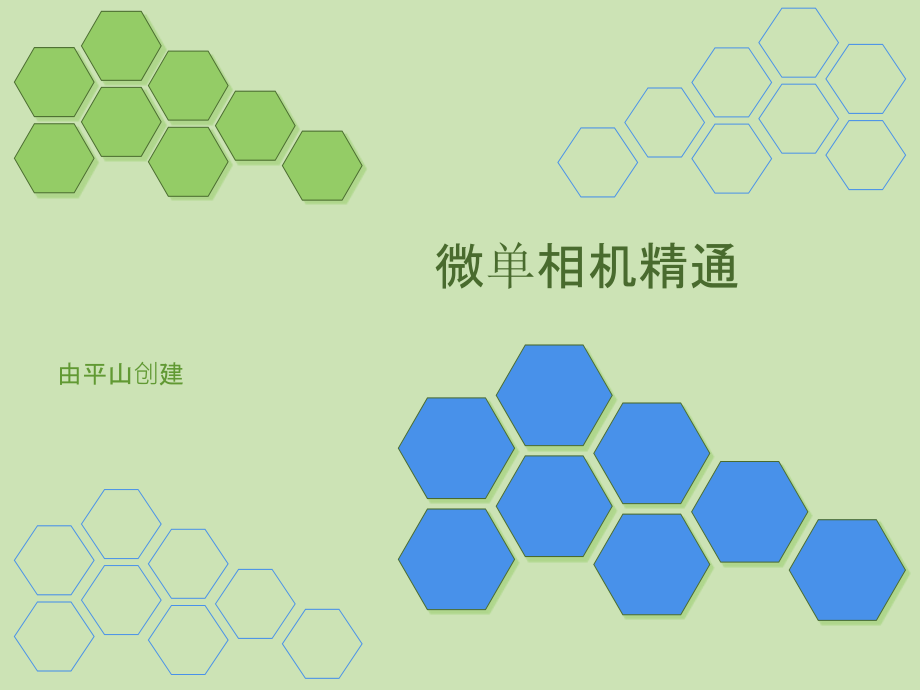 微单相机精通

由平山创建